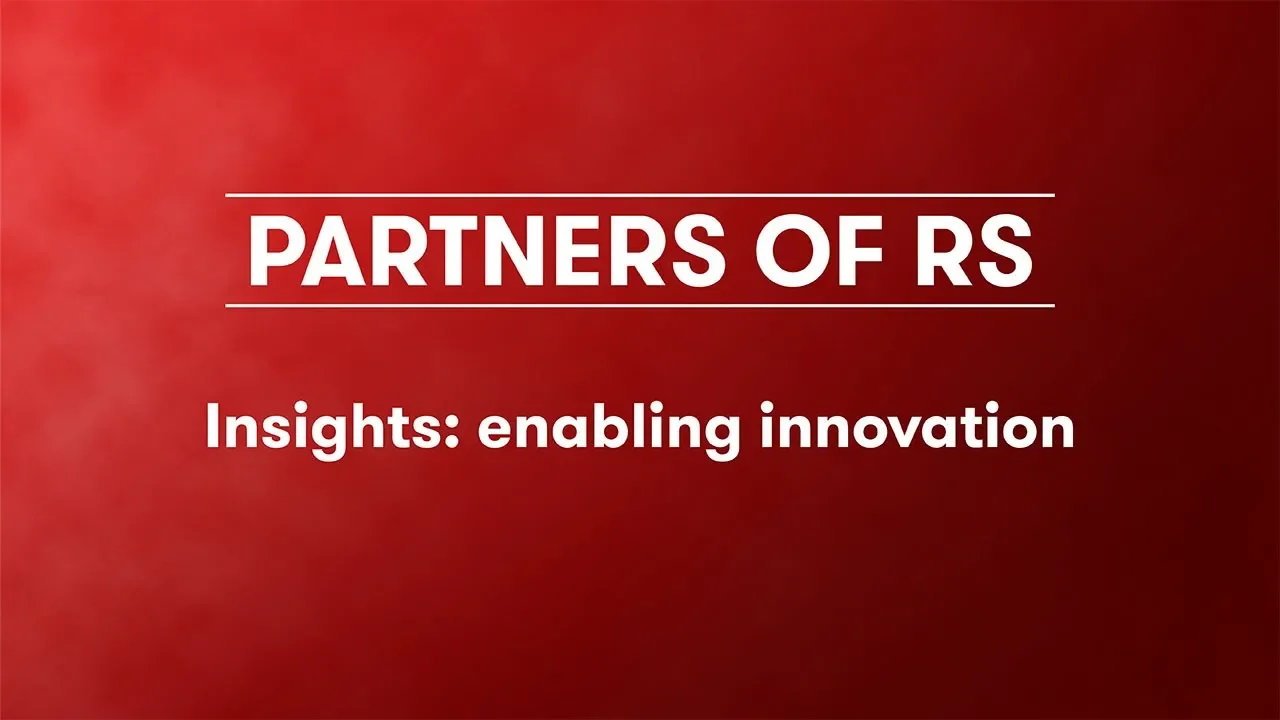 PARTNERS OF RS

Insights: enabling innovation